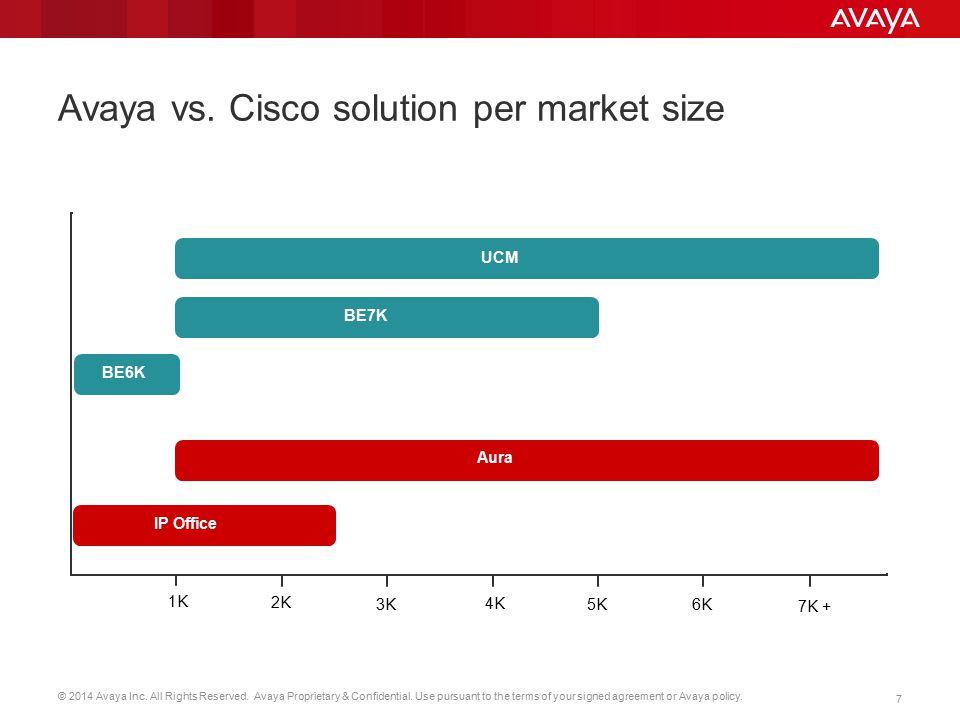 AVAYA

Avaya vs. Cisco solution per market size

UCM

BE7K

BE6K

Aura

IP Office

1K 2K 3K 4K 5K 6K 7K +

© 2014 Avaya Inc. All Rights Reserved. Avaya Proprietary & Confidential. Use pursuant to the terms of your signed agreement or Avaya policy.

7